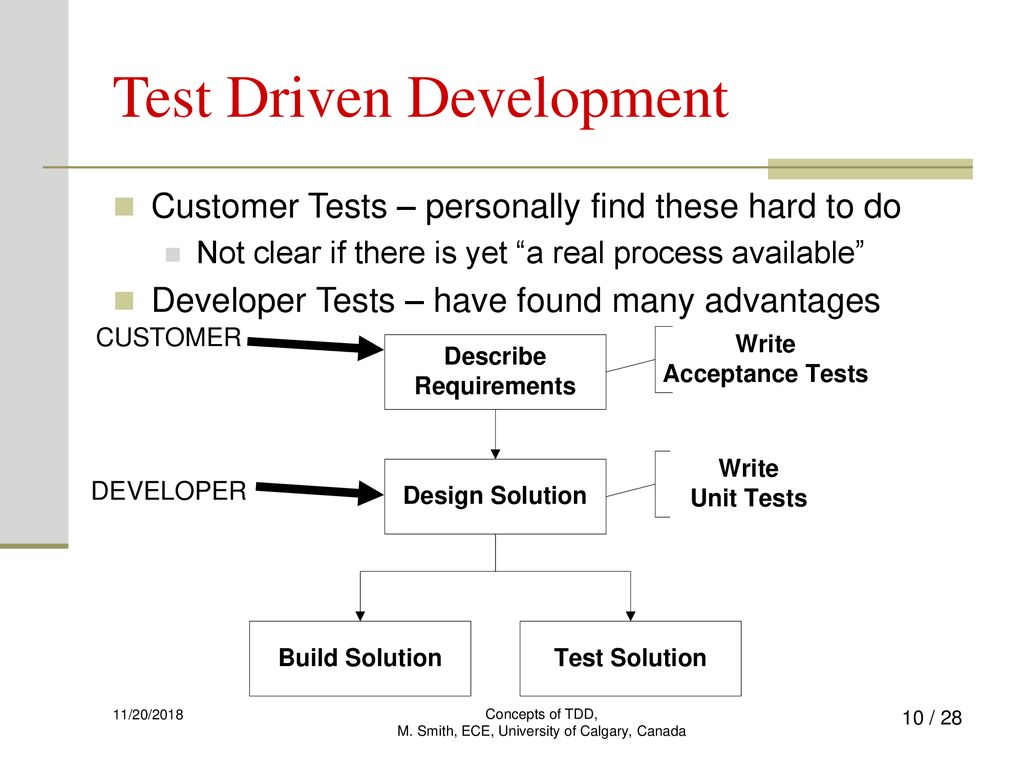 Test Driven Development

Customer Tests – personally find these hard to do

Not clear if there is yet “a real process available”

Developer Tests – have found many advantages

CUSTOMER

Describe Requirements

Write Acceptance Tests

DEVELOPER

Design Solution

Write Unit Tests

Build Solution

Test Solution

11/20/2018

Concepts of TDD, M. Smith, ECE, University of Calgary, Canada

10 / 28